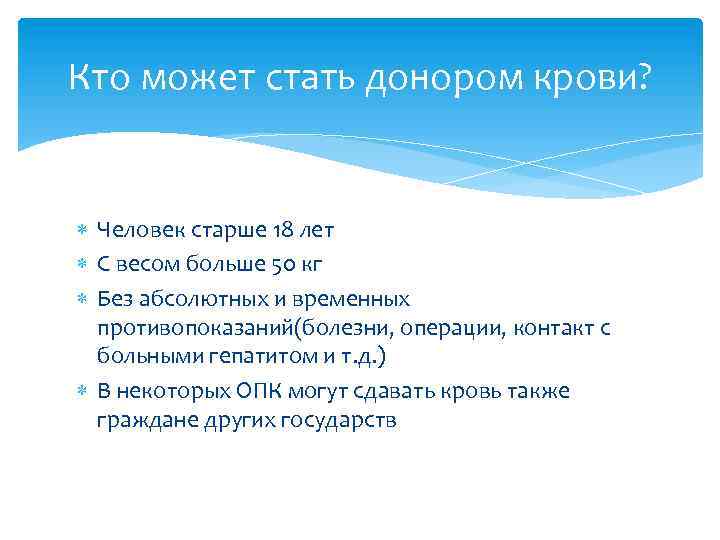 Кто может стать донором крови?

* Человек старше 18 лет
* С весом больше 50 кг
* Без абсолютных и временных противопоказаний(болезни, операции, контакт с больными гепатитом и т.д.)
* В некоторых ОПК могут сдавать кровь также граждане других государств